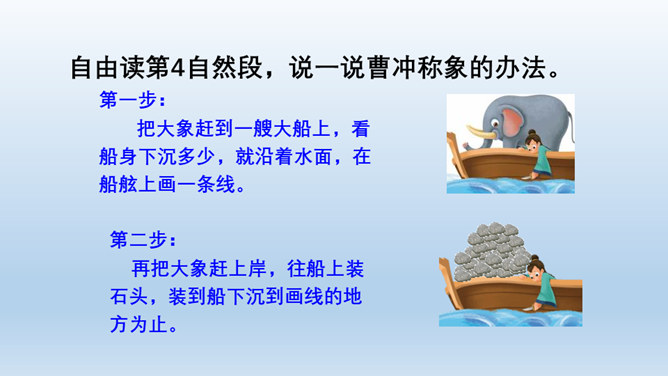 自由读第4自然段，说一说曹冲称象的办法。

第一步：

把大象赶到一艘大船上，看船身下沉多少，就沿着水面，在船舷上画一条线。

第二步：

再把大象赶上岸，往船上装石头，装到船下沉到画线的地方为止。